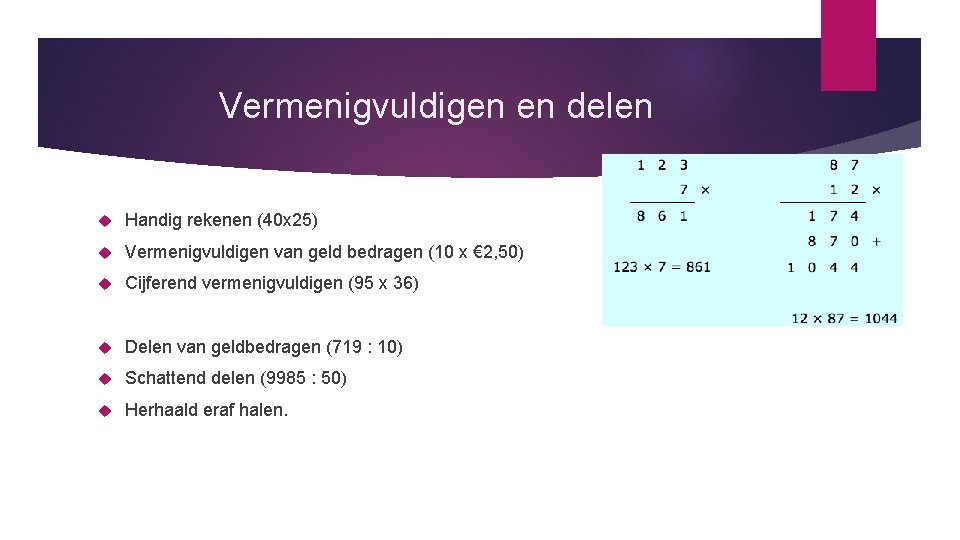 Vermenigvuldigen en delen

Handig rekenen (40x25)

Vermenigvuldigen van geld bedragen (10 x €2,50)

Cijferend vermenigvuldigen (95 x 36)

Delen van geldbedragen (719 : 10)

Schattend delen (9985 : 50)

Herhaald eraf halen.

1 2 3
7 ×
8 6 1

123 × 7 = 861

8 7
1 2 ×
1 7 4
8 7 0 +
1 0 4 4

12 × 87 = 1044